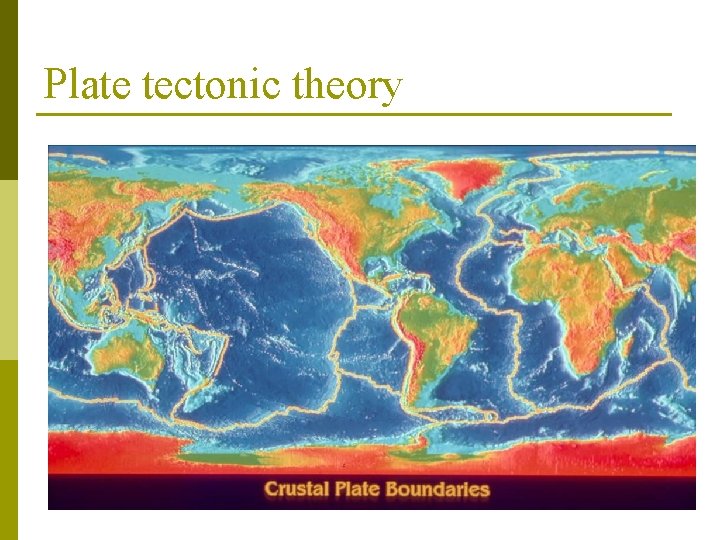 Plate tectonic theory

Crustal Plate Boundaries